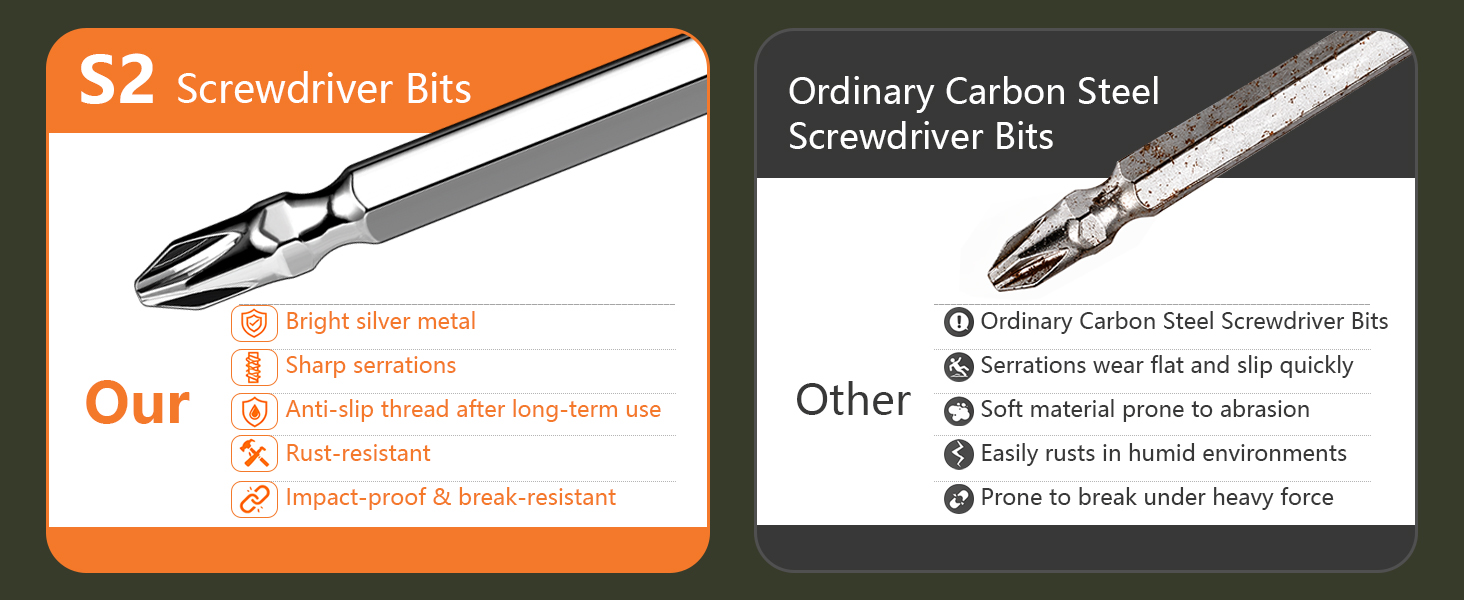 S2 Screwdriver Bits

Our

Bright silver metal

Sharp serrations

Anti-slip thread after long-term use

Rust-resistant

Impact-proof & break-resistant

Ordinary Carbon Steel Screwdriver Bits

Other

Ordinary Carbon Steel Screwdriver Bits

Serrations wear flat and slip quickly

Soft material prone to abrasion

Easily rusts in humid environments

Prone to break under heavy force